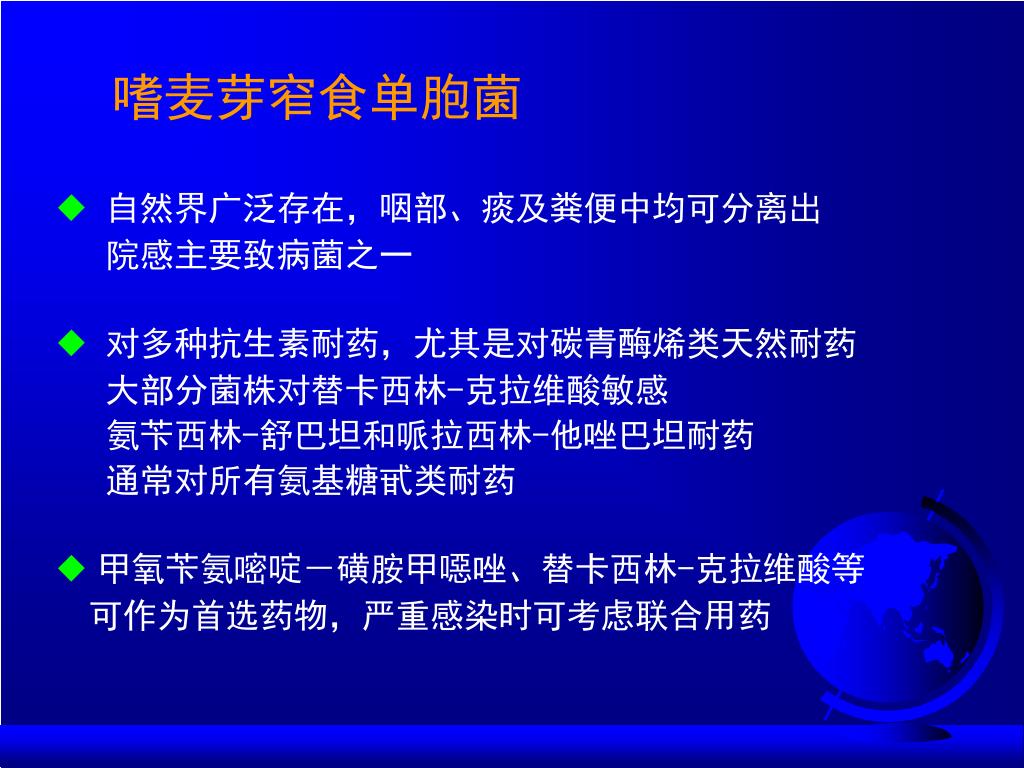 嗜麦芽窄食单胞菌

◆ 自然界广泛存在，咽部、痰及粪便中均可分离出
院感主要致病菌之一

◆ 对多种抗生素耐药，尤其是对碳青酶烯类天然耐药
大部分菌株对替卡西林-克拉维酸敏感
氨苄西林-舒巴坦和哌拉西林-他唑巴坦耐药
通常对所有氨基糖甙类耐药

◆ 甲氧苄氨嘧啶－磺胺甲噁唑、替卡西林-克拉维酸等
可作为首选药物，严重感染时可考虑联合用药